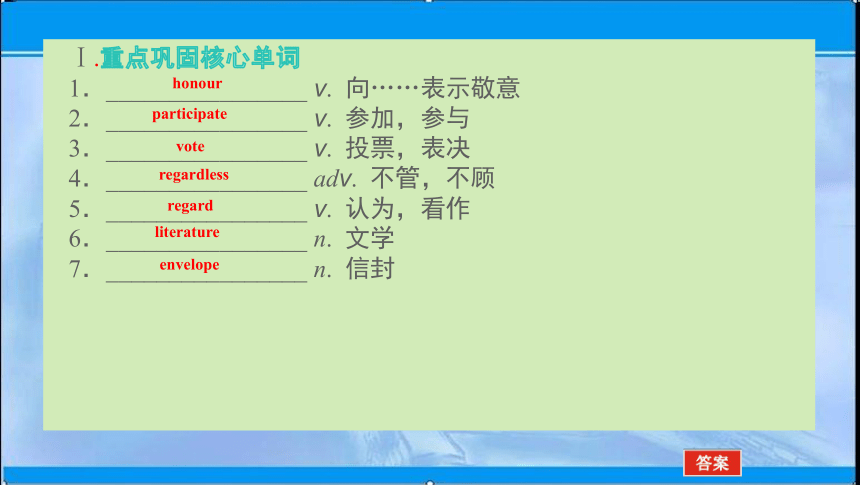 Ⅰ.重点巩固核心单词

1. honour v. 向……表示敬意

2. participate v. 参加，参与

3. vote v. 投票，表决

4. regardless adv. 不管，不顾

5. regard v. 认为，看作

6. literature n. 文学

7. envelope n. 信封

答案